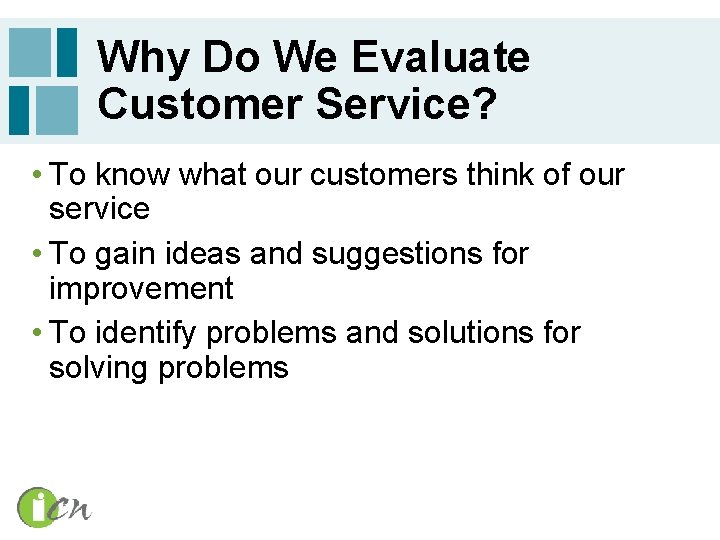 Why Do We Evaluate Customer Service?

• To know what our customers think of our service
• To gain ideas and suggestions for improvement
• To identify problems and solutions for solving problems

iCN